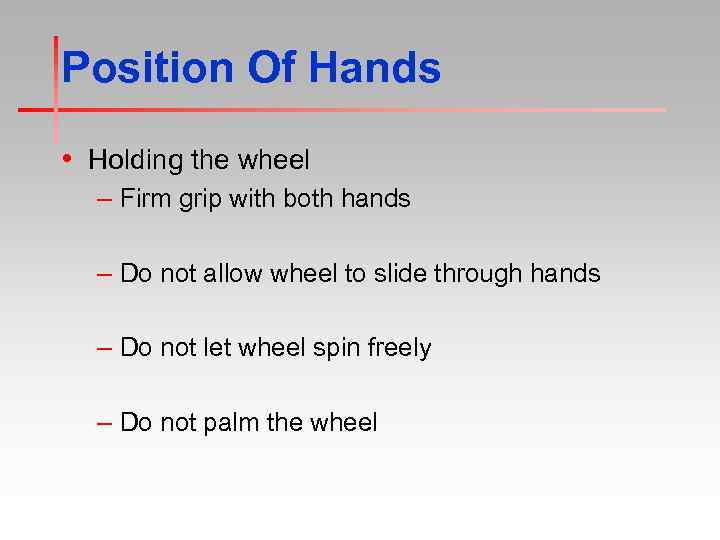 Position Of Hands

• Holding the wheel
– Firm grip with both hands

– Do not allow wheel to slide through hands

– Do not let wheel spin freely

– Do not palm the wheel